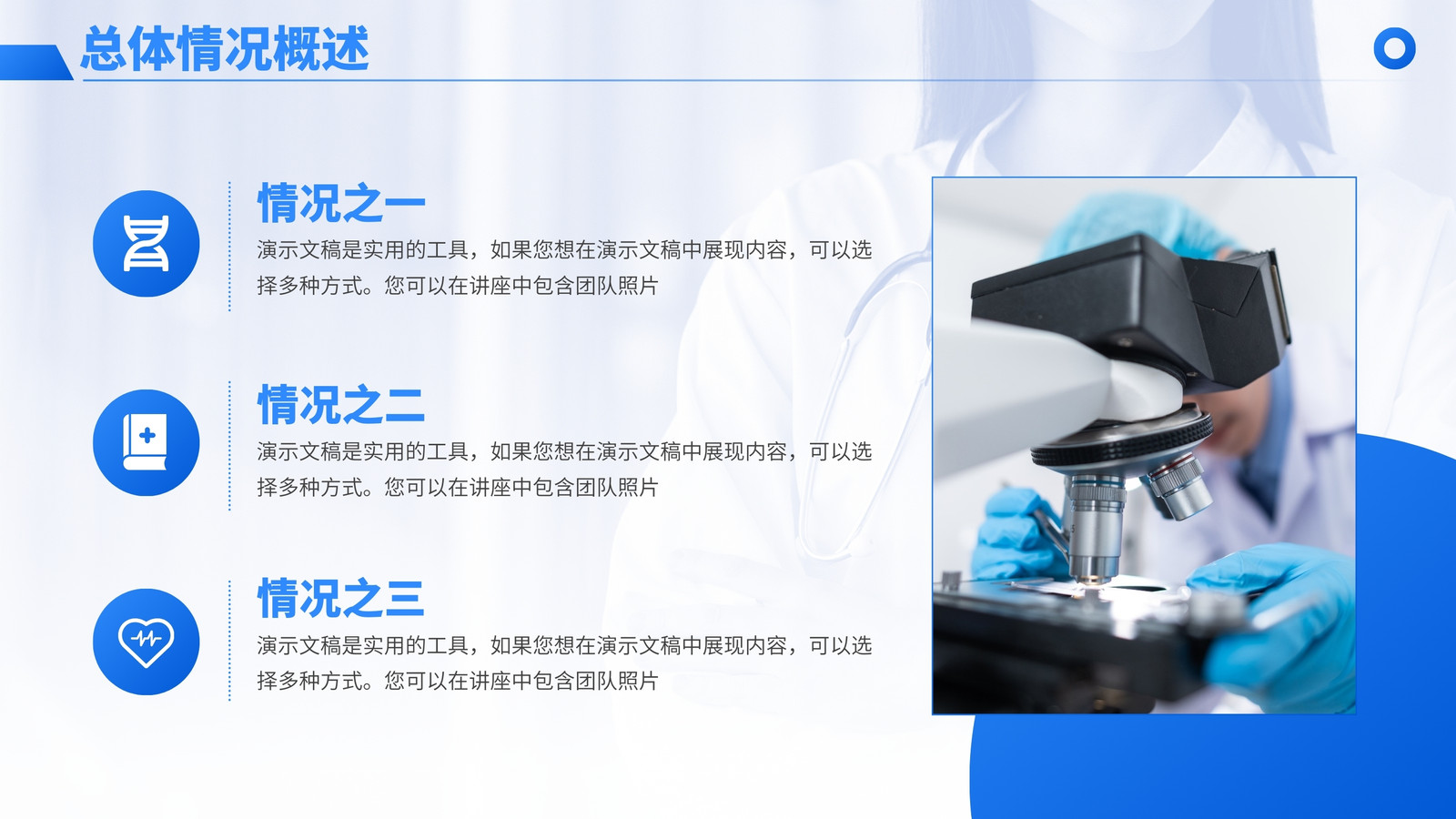 总体情况概述

情况之一

演示文稿是实用的工具，如果您想在演示文稿中展现内容，可以选择多种方式。您可以在讲座中包含团队照片

情况之二

演示文稿是实用的工具，如果您想在演示文稿中展现内容，可以选择多种方式。您可以在讲座中包含团队照片

情况之三

演示文稿是实用的工具，如果您想在演示文稿中展现内容，可以选择多种方式。您可以在讲座中包含团队照片